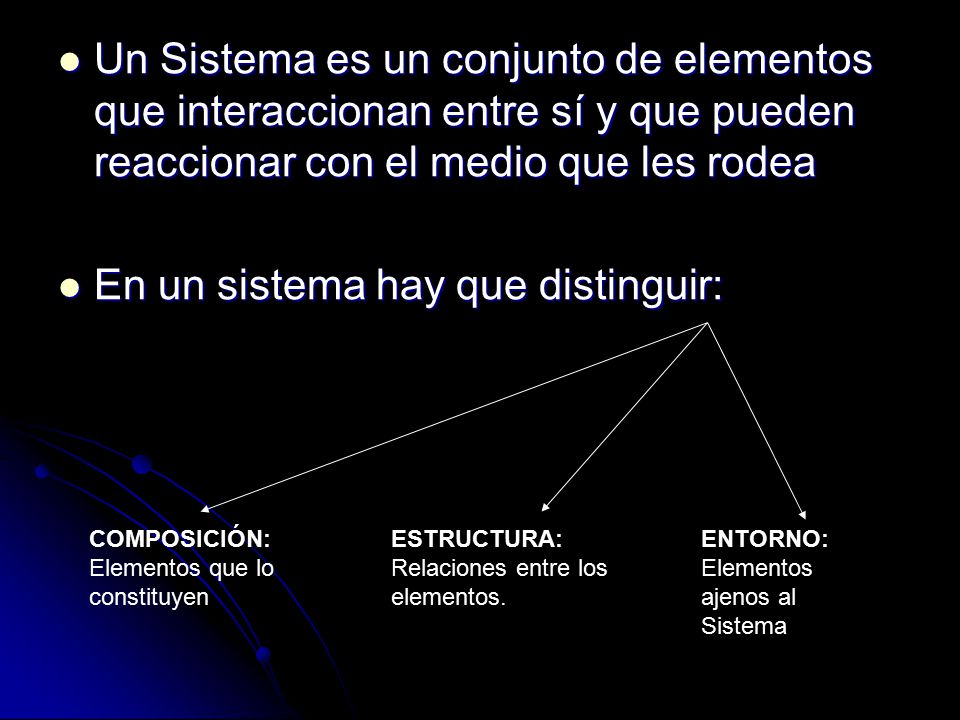 Un Sistema es un conjunto de elementos que interaccionan entre sí y que pueden reaccionar con el medio que les rodea

En un sistema hay que distinguir:

COMPOSICIÓN: Elementos que lo constituyen

ESTRUCTURA: Relaciones entre los elementos.

ENTORNO: Elementos ajenos al Sistema